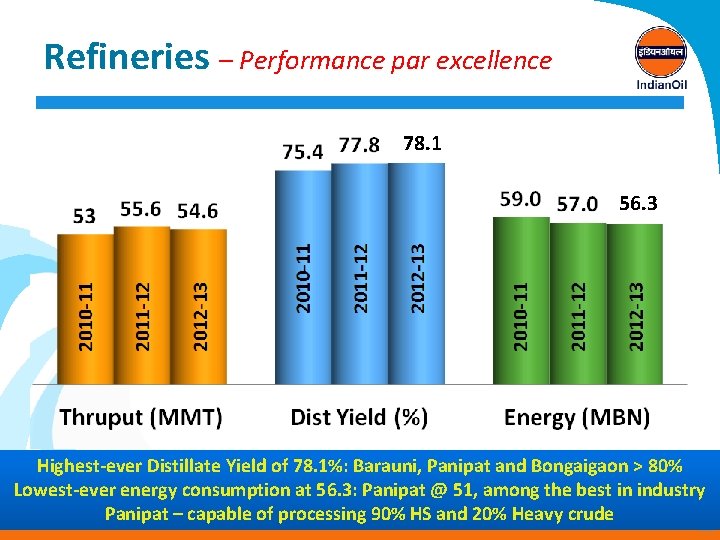 Refineries – Performance par excellence

इंडियनऑयल
IndianOil

53 55.6 54.6
2010-11 2011-12 2012-13
Thruput (MMT)

75.4 77.8 78.1
2010-11 2011-12 2012-13
Dist Yield (%)

59.0 57.0 56.3
2010-11 2011-12 2012-13
Energy (MBN)

Highest-ever Distillate Yield of 78.1%: Barauni, Panipat and Bongaigaon > 80%
Lowest-ever energy consumption at 56.3: Panipat @ 51, among the best in industry
Panipat – capable of processing 90% HS and 20% Heavy crude